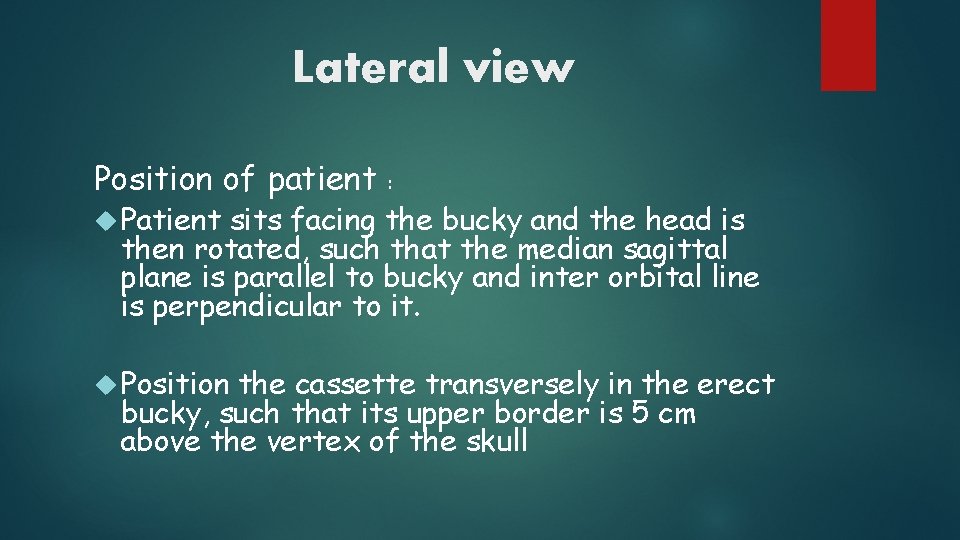 Lateral view

Position of patient :

Patient sits facing the bucky and the head is then rotated, such that the median sagittal plane is parallel to bucky and inter orbital line is perpendicular to it.

Position the cassette transversely in the erect bucky, such that its upper border is 5 cm above the vertex of the skull